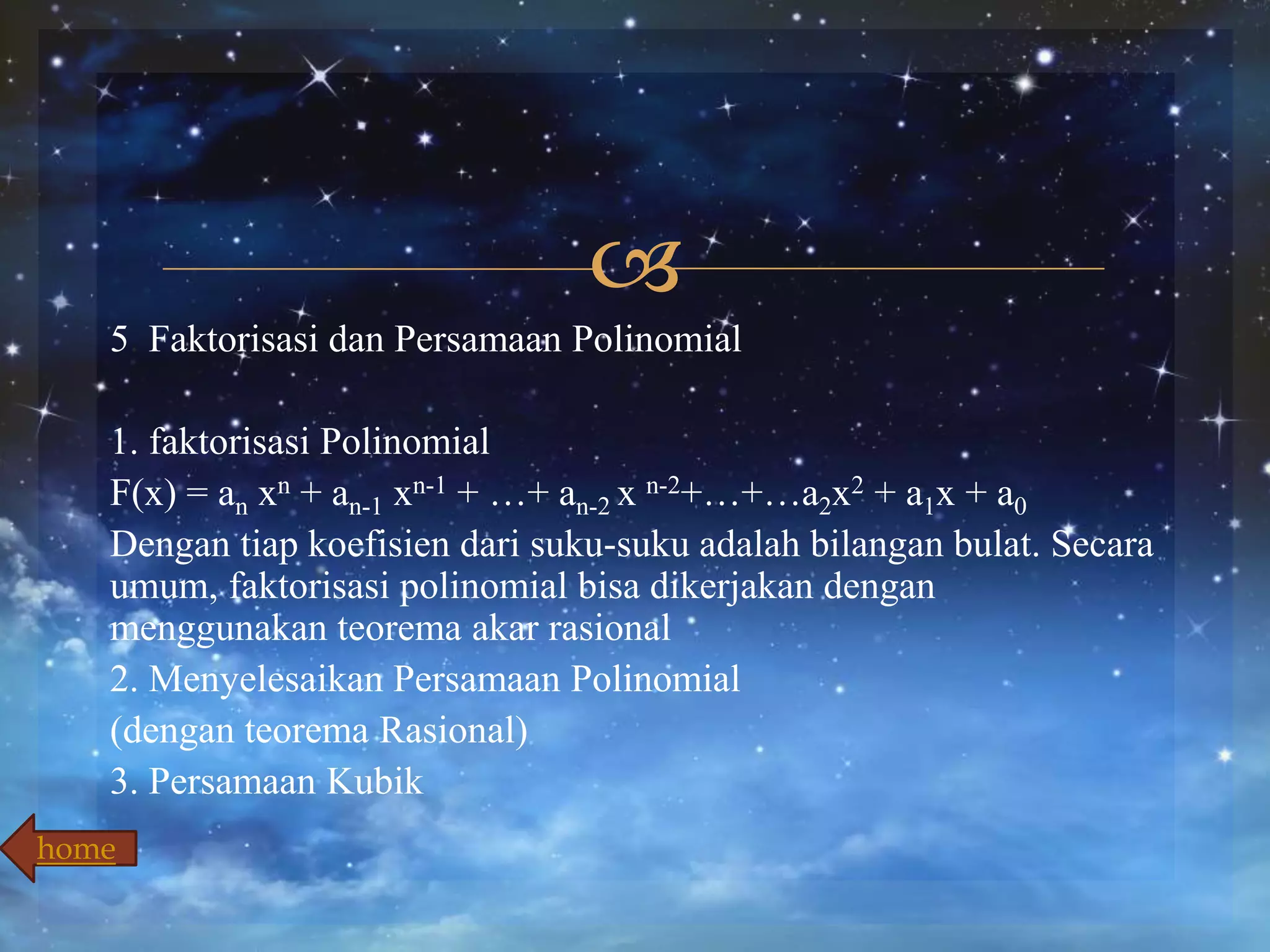 5 Faktorisasi dan Persamaan Polinomial

1. faktorisasi Polinomial

$F(x) = a_n x^n + a_{n-1} x^{n-1} + \ldots + a_{n-2} x^{n-2} + \ldots + \ldots a_2x^2 + a_1x + a_0$

Dengan tiap koefisien dari suku-suku adalah bilangan bulat. Secara umum, faktorisasi polinomial bisa dikerjakan dengan menggunakan teorema akar rasional

2. Menyelesaikan Persamaan Polinomial

(dengan teorema Rasional)

3. Persamaan Kubik

home